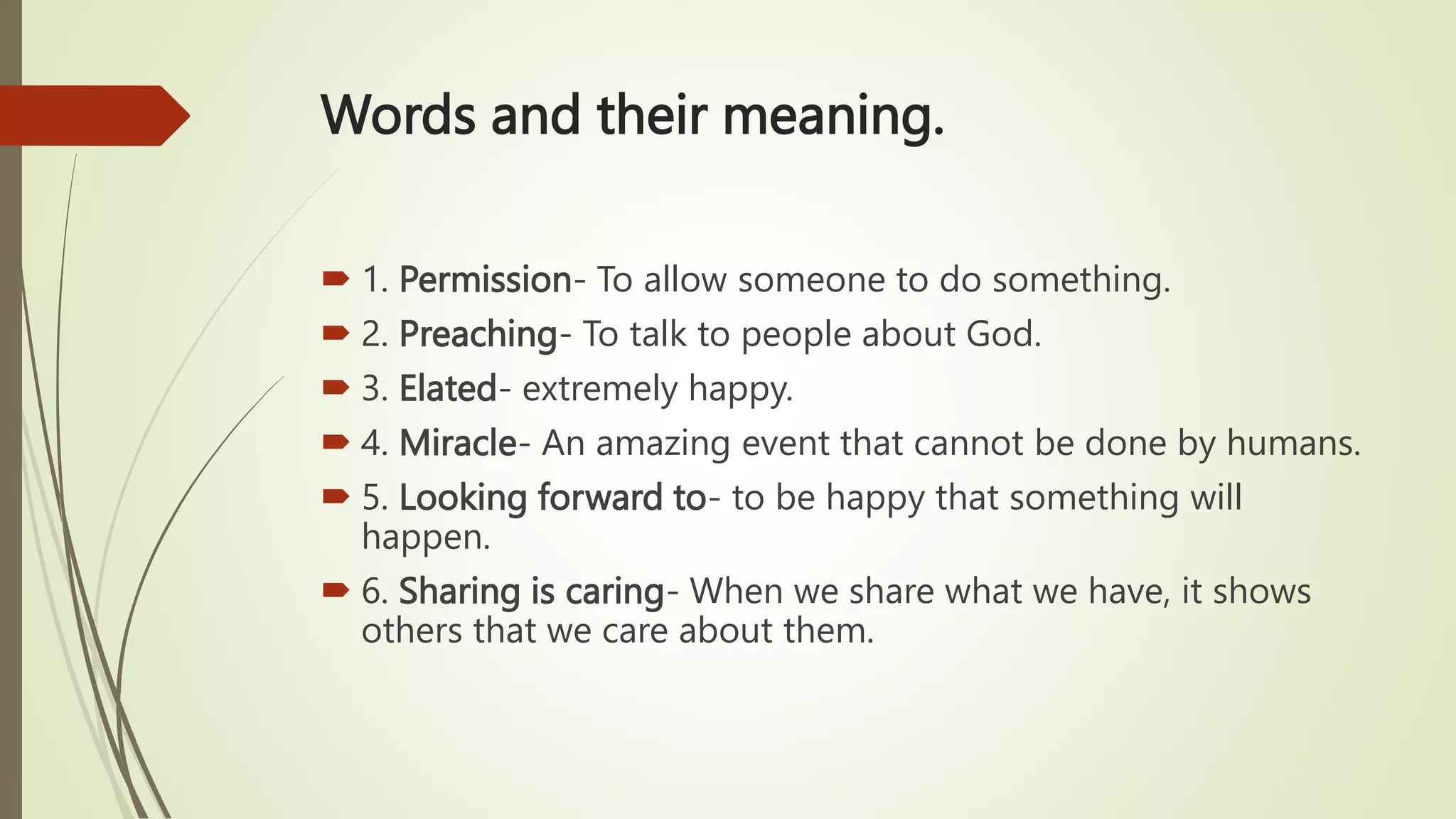 Words and their meaning.

1. Permission- To allow someone to do something.

2. Preaching- To talk to people about God.

3. Elated- extremely happy.

4. Miracle- An amazing event that cannot be done by humans.

5. Looking forward to- to be happy that something will happen.

6. Sharing is caring- When we share what we have, it shows others that we care about them.